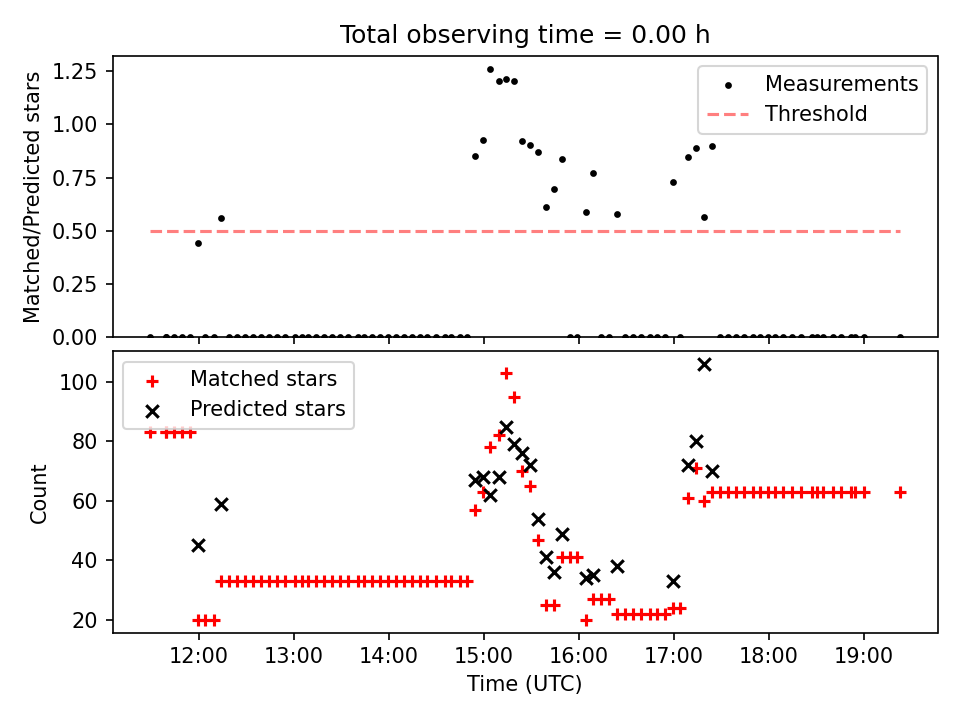 Total observing time = 0.00 h

Matched/Predicted stars

1.25
1.00
0.75
0.50
0.25
0.00

Measurements
Threshold

Count

100
80
60
40
20

Matched stars
Predicted stars

12:00
13:00
14:00
15:00
16:00
17:00
18:00
19:00

Time (UTC)